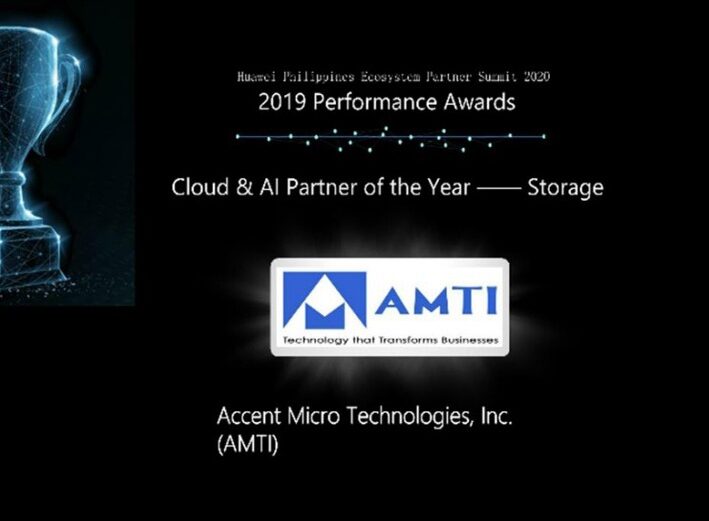 Huawei Philippines Ecosystem Partner Summit 2020
2019 Performance Awards

Cloud & AI Partner of the Year —— Storage

AMTI
Technology that Transforms Businesses

Accent Micro Technologies, Inc.
(AMTI)